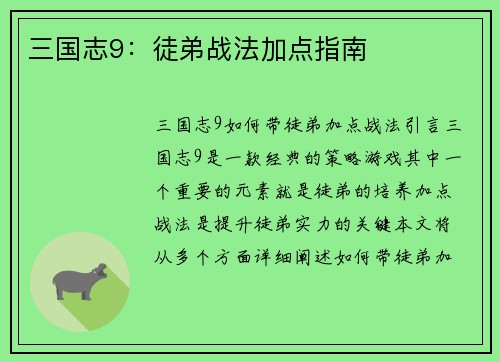 三国志9：徒弟战法加点指南

三国志9如何带徒弟加点战法引言三国志9是一款经典的策略游戏其中一个重要的元素就是徒弟的培养加点战法是提升徒弟实力的关键本文将从多个方面详细阐述如何带徒弟加